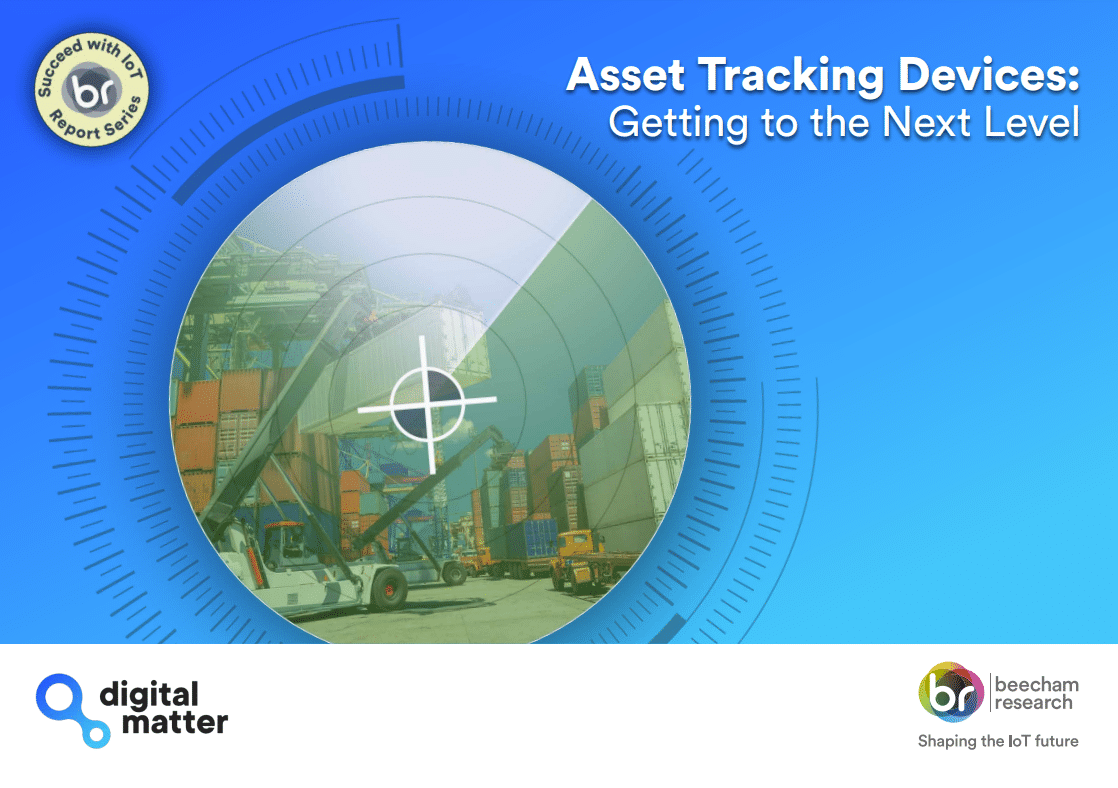 Succeed with IoT
br
Report Series

Asset Tracking Devices:
Getting to the Next Level

digital matter

br beecham research
Shaping the IoT future